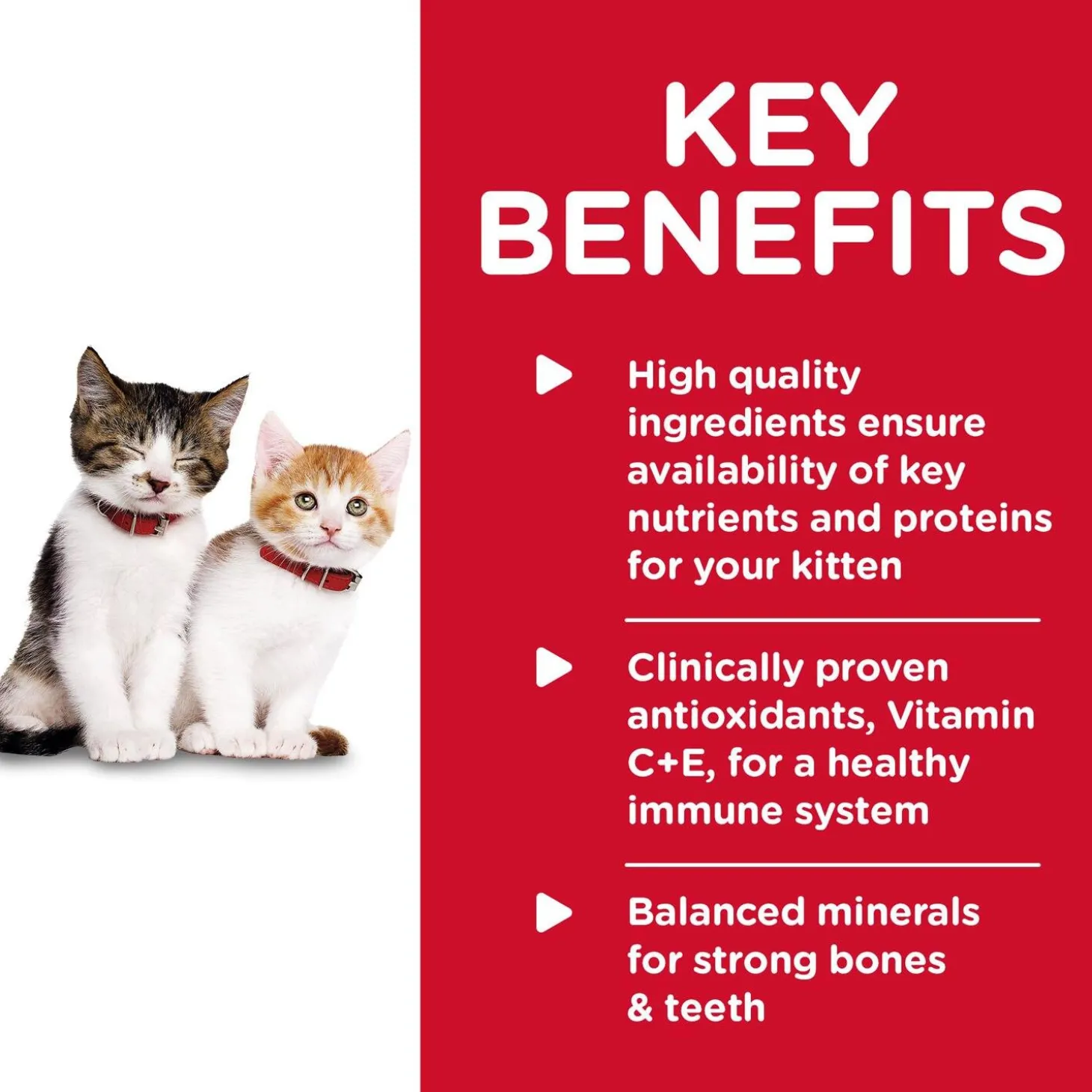 KEY BENEFITS

High quality ingredients ensure availability of key nutrients and proteins for your kitten

Clinically proven antioxidants, Vitamin C+E, for a healthy immune system

Balanced minerals for strong bones & teeth